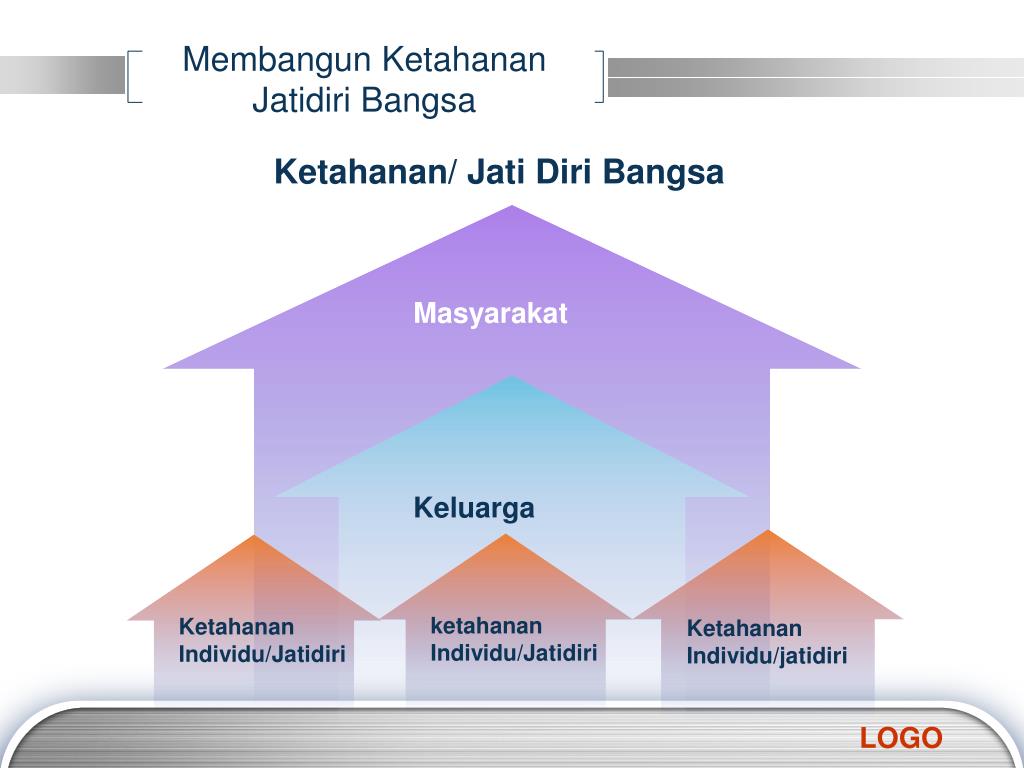 Membangun Ketahanan Jatidiri Bangsa

Ketahanan/ Jati Diri Bangsa

Masyarakat

Keluarga

Ketahanan Individu/Jatidiri

ketahanan Individu/Jatidiri

Ketahanan Individu/jatidiri

LOGO